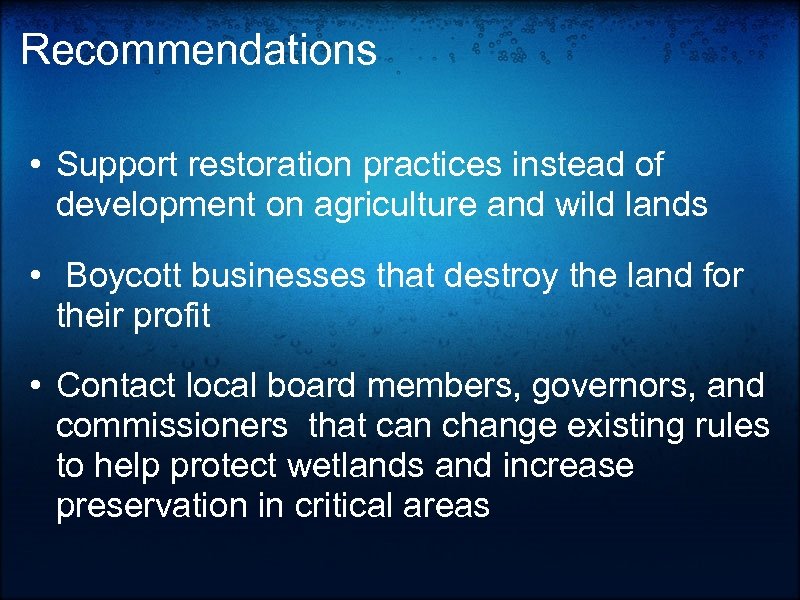 Recommendations

• Support restoration practices instead of development on agriculture and wild lands

• Boycott businesses that destroy the land for their profit

• Contact local board members, governors, and commissioners that can change existing rules to help protect wetlands and increase preservation in critical areas